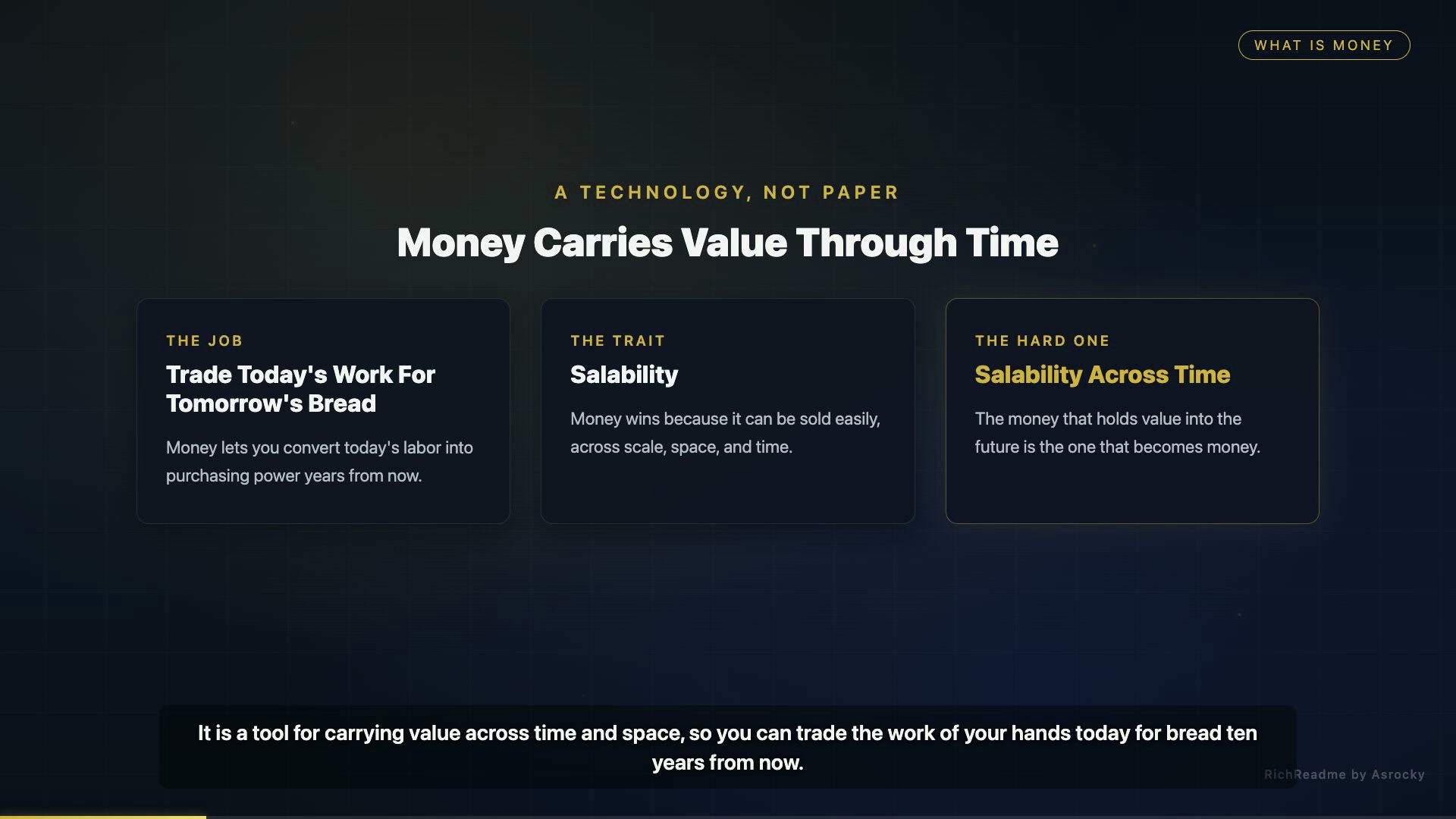 WHAT IS MONEY

A TECHNOLOGY, NOT PAPER

Money Carries Value Through Time

THE JOB

Trade Today's Work For Tomorrow's Bread

Money lets you convert today's labor into purchasing power years from now.

THE TRAIT

Salability

Money wins because it can be sold easily, across scale, space, and time.

THE HARD ONE

Salability Across Time

The money that holds value into the future is the one that becomes money.

It is a tool for carrying value across time and space, so you can trade the work of your hands today for bread ten years from now.

RichReadme by Asrocky